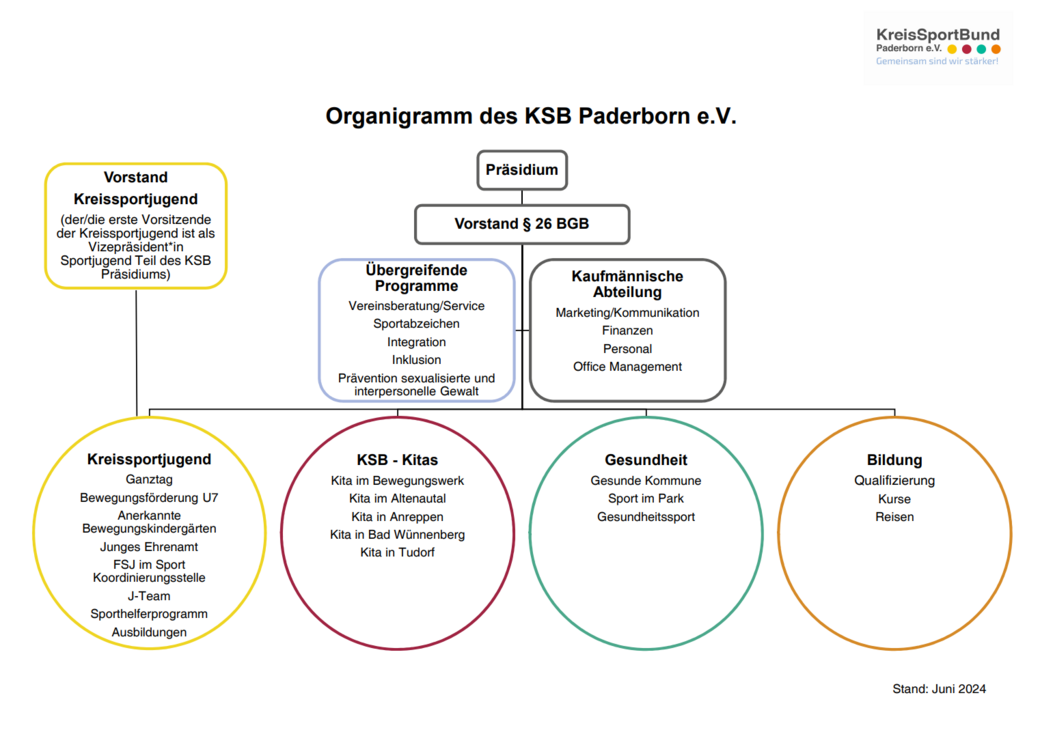 KreisSportBund
Paderborn e.V.
Gemeinsam sind wir stärker!

Organigramm des KSB Paderborn e.V.

Präsidium

Vorstand § 26 BGB

Vorstand Kreissportjugend
(der/die erste Vorsitzende der Kreissportjugend ist als Vizepräsident*in Sportjugend Teil des KSB Präsidiums)

Übergreifende Programme
Vereinsberatung/Service
Sportabzeichen
Integration
Inklusion
Prävention sexualisierte und interpersonelle Gewalt

Kaufmännische Abteilung
Marketing/Kommunikation
Finanzen
Personal
Office Management

Kreissportjugend
Ganztag
Bewegungsförderung U7
Anerkannte Bewegungskindergärten
Junges Ehrenamt
FSJ im Sport Koordinierungsstelle
J-Team
Sporthelferprogramm
Ausbildungen

KSB - Kitas
Kita im Bewegungswerk
Kita im Altenautal
Kita in Anreppen
Kita in Bad Wünnenberg
Kita in Tudorf

Gesundheit
Gesunde Kommune
Sport im Park
Gesundheitssport

Bildung
Qualifizierung
Kurse
Reisen

Stand: Juni 2024